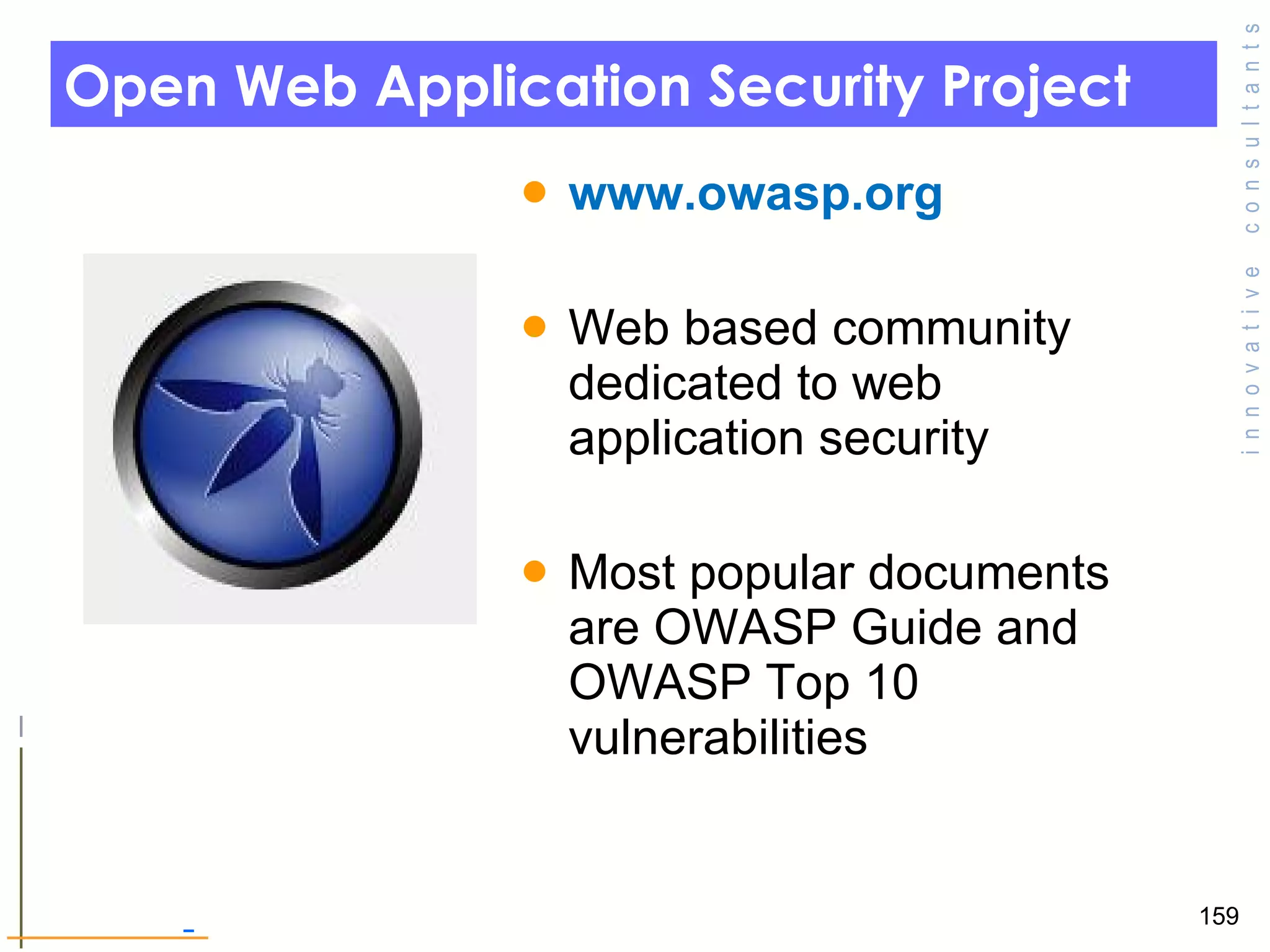 Open Web Application Security Project

innovative consultants

- www.owasp.org

- Web based community dedicated to web application security

- Most popular documents are OWASP Guide and OWASP Top 10 vulnerabilities

159